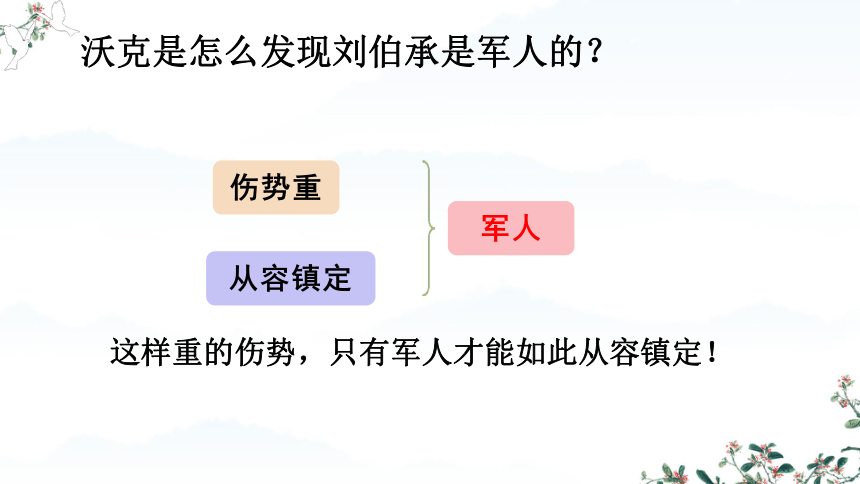 沃克是怎么发现刘伯承是军人的？

伤势重

从容镇定

军人

这样重的伤势，只有军人才能如此从容镇定！